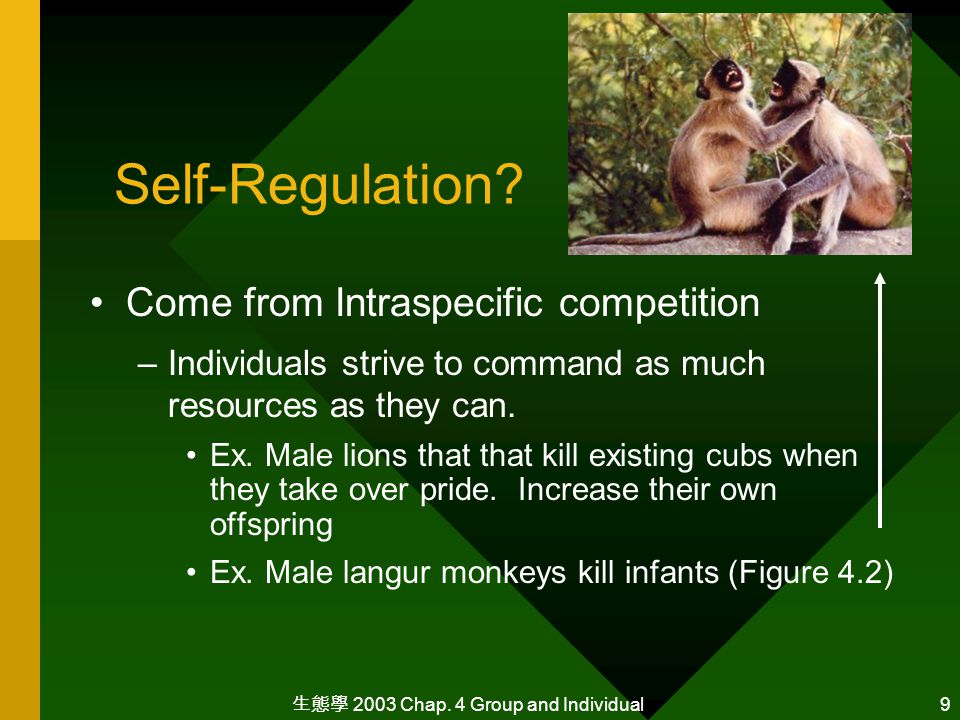 Self-Regulation?

• Come from Intraspecific competition

– Individuals strive to command as much resources as they can.

• Ex. Male lions that that kill existing cubs when they take over pride. Increase their own offspring

• Ex. Male langur monkeys kill infants (Figure 4.2)

生態學 2003 Chap. 4 Group and Individual

9